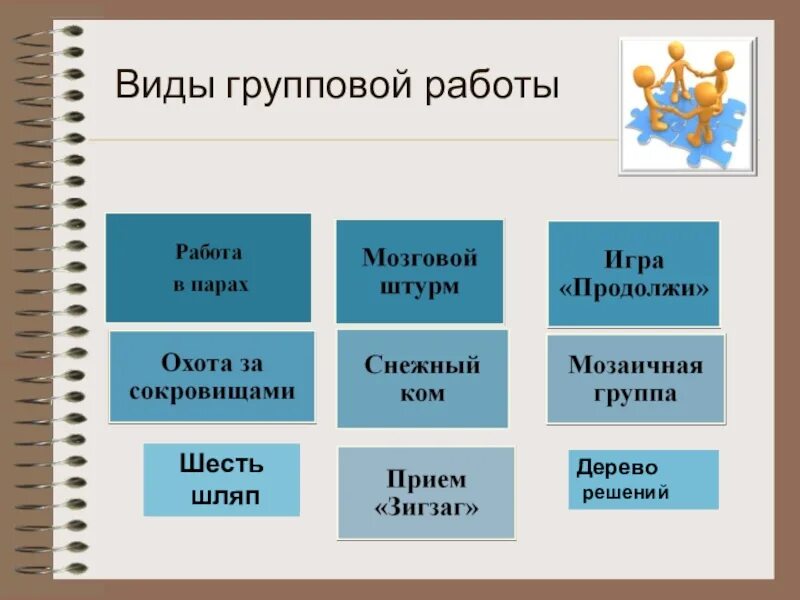 Виды групповой работы

Работа в парах

Мозговой штурм

Игра «Продолжи»

Охота за сокровищами

Снежный ком

Мозаичная группа

Шесть шляп

Прием «Зигзаг»

Дерево решений